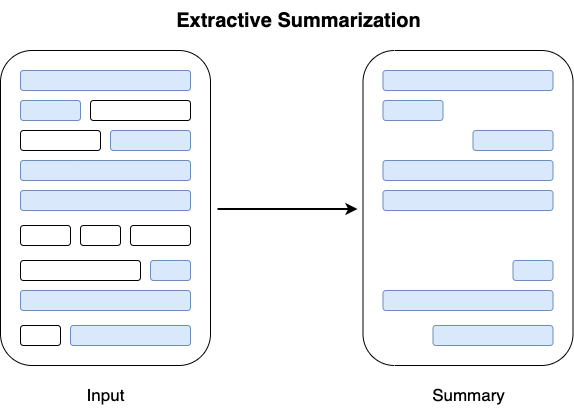 Extractive Summarization

Input

Summary